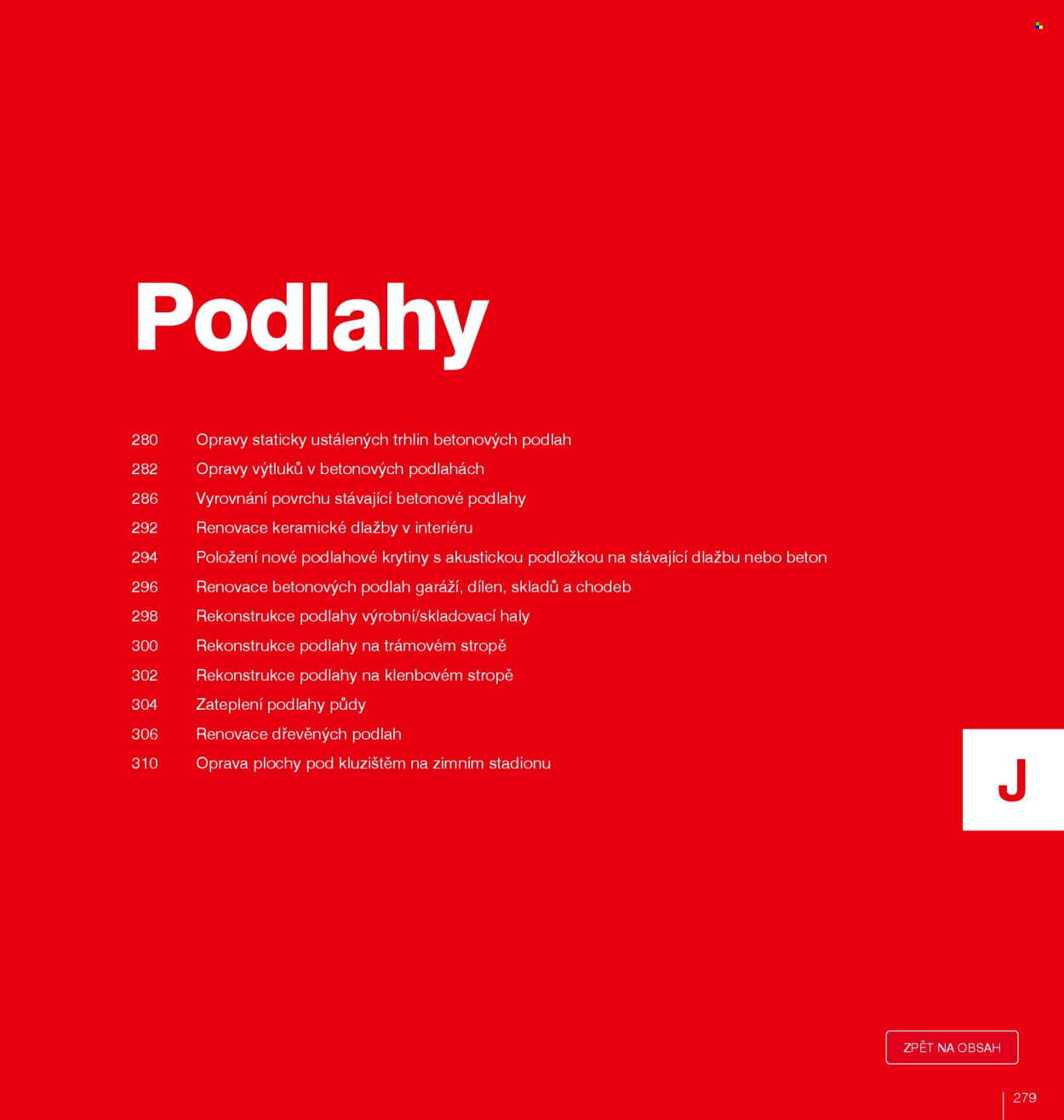 Podlahy

280 Opravy staticky ustálených trhlin betonových podlah
282 Opravy výtluků v betonových podlahách
286 Vyrovnání povrchu stávající betonové podlahy
292 Renovace keramické dlažby v interiéru
294 Položení nové podlahové krytiny s akustickou podložkou na stávající dlažbu nebo beton
296 Renovace betonových podlah garáží, dílen, skladů a chodeb
298 Rekonstrukce podlahy výrobní/skladovací haly
300 Rekonstrukce podlahy na trámovém stropě
302 Rekonstrukce podlahy na klenbovém stropě
304 Zateplení podlahy půdy
306 Renovace dřevěných podlah
310 Oprava plochy pod kluzištěm na zimním stadionu

J

ZPĚT NA OBSAH

279